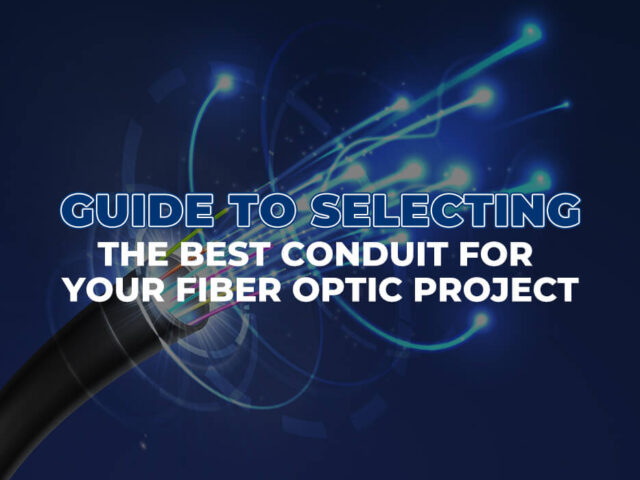 GUIDE TO SELECTING
THE BEST CONDUIT FOR
YOUR FIBER OPTIC PROJECT